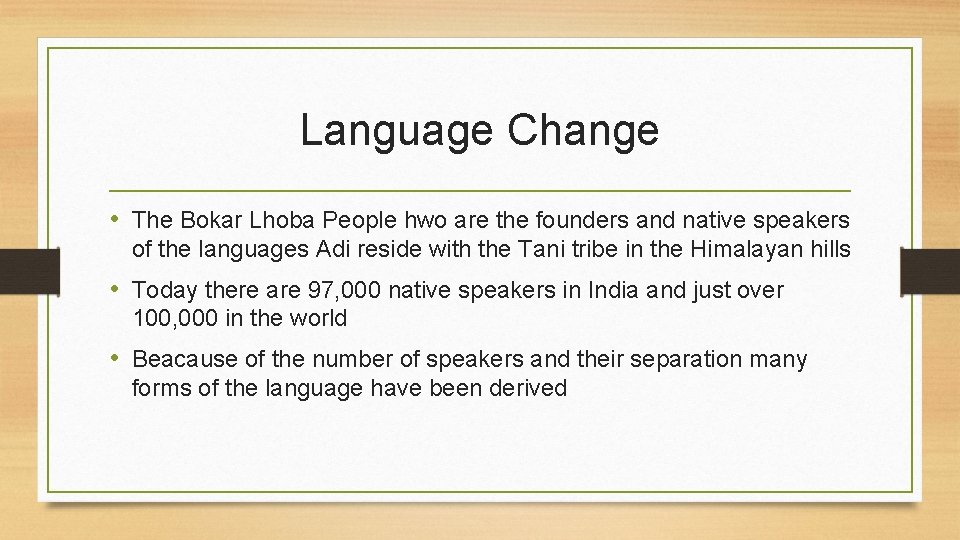 Language Change

• The Bokar Lhoba People hwo are the founders and native speakers of the languages Adi reside with the Tani tribe in the Himalayan hills

• Today there are 97,000 native speakers in India and just over 100,000 in the world

• Beacause of the number of speakers and their separation many forms of the language have been derived